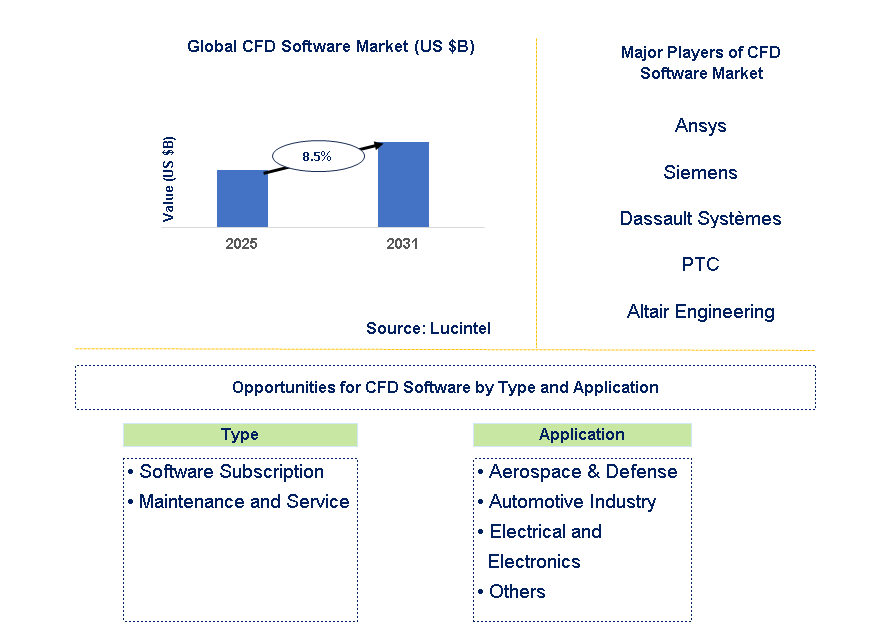 Global CFD Software Market (US $B)

Value (US $B)

8.5%

2025

2031

Source: Lucintel

Major Players of CFD Software Market

Ansys

Siemens

Dassault Systèmes

PTC

Altair Engineering

Opportunities for CFD Software by Type and Application

Type

• Software Subscription
• Maintenance and Service

Application

• Aerospace & Defense
• Automotive Industry
• Electrical and Electronics
• Others